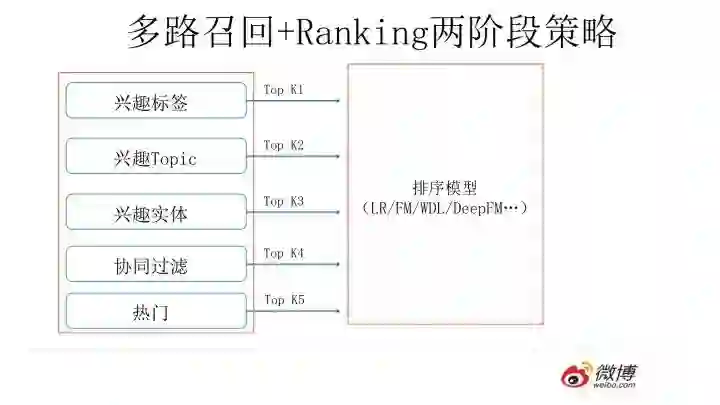 多路召回+Ranking两阶段策略

兴趣标签

兴趣Topic

兴趣实体

协同过滤

热门

Top K1

Top K2

Top K3

Top K4

Top K5

排序模型
（LR/FM/WDL/DeepFM…）

微博
weibo.com